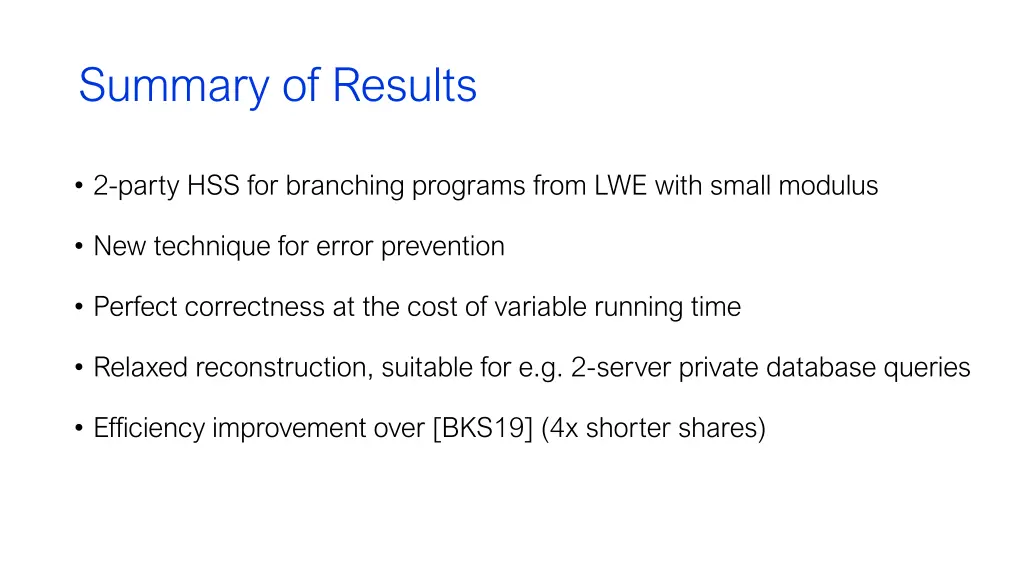 Summary of Results

• 2-party HSS for branching programs from LWE with small modulus

• New technique for error prevention

• Perfect correctness at the cost of variable running time

• Relaxed reconstruction, suitable for e.g. 2-server private database queries

• Efficiency improvement over [BKS19] (4x shorter shares)